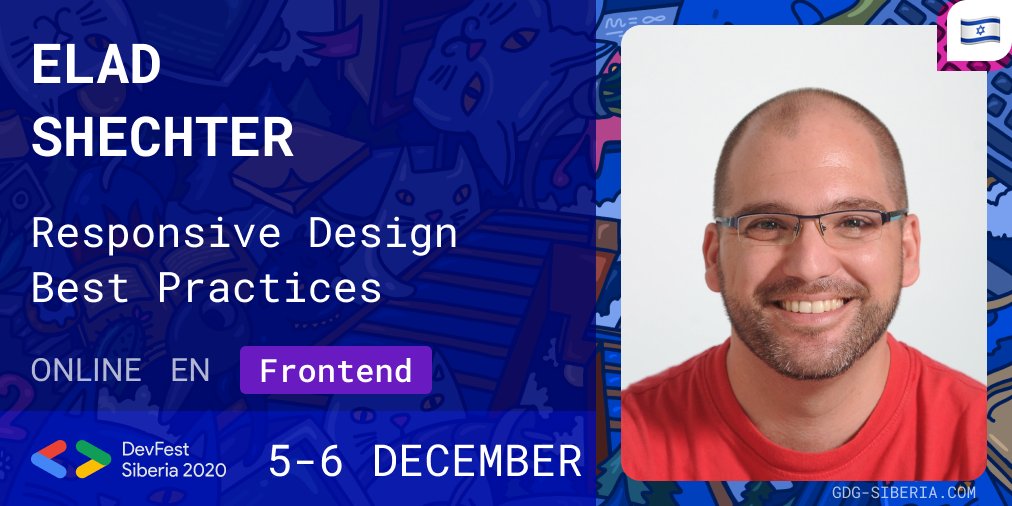 ELAD SHECHTER

Responsive Design Best Practices

ONLINE EN Frontend

DevFest Siberia 2020

5-6 DECEMBER

GDG-SIBERIA.COM